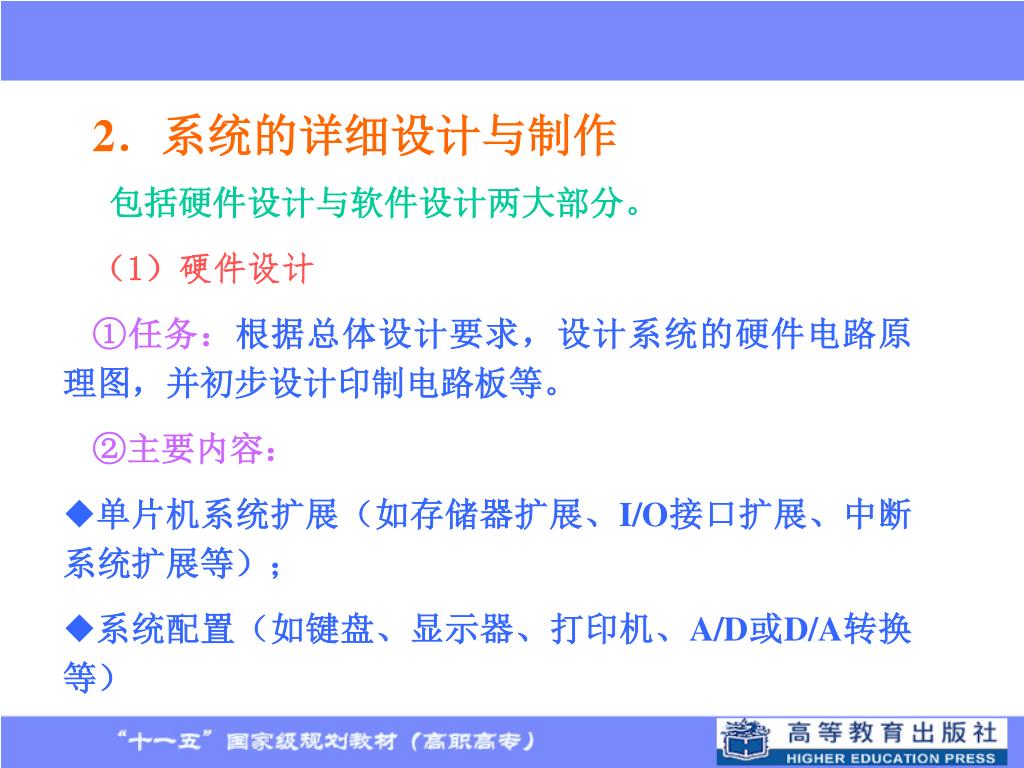 2．系统的详细设计与制作

包括硬件设计与软件设计两大部分。

（1）硬件设计

①任务：根据总体设计要求，设计系统的硬件电路原理图，并初步设计印制电路板等。

②主要内容：

◆单片机系统扩展（如存储器扩展、I/O接口扩展、中断系统扩展等）；

◆系统配置（如键盘、显示器、打印机、A/D或D/A转换等）

“十一五”国家级规划教材（高职高专）

高等教育出版社
HIGHER EDUCATION PRESS